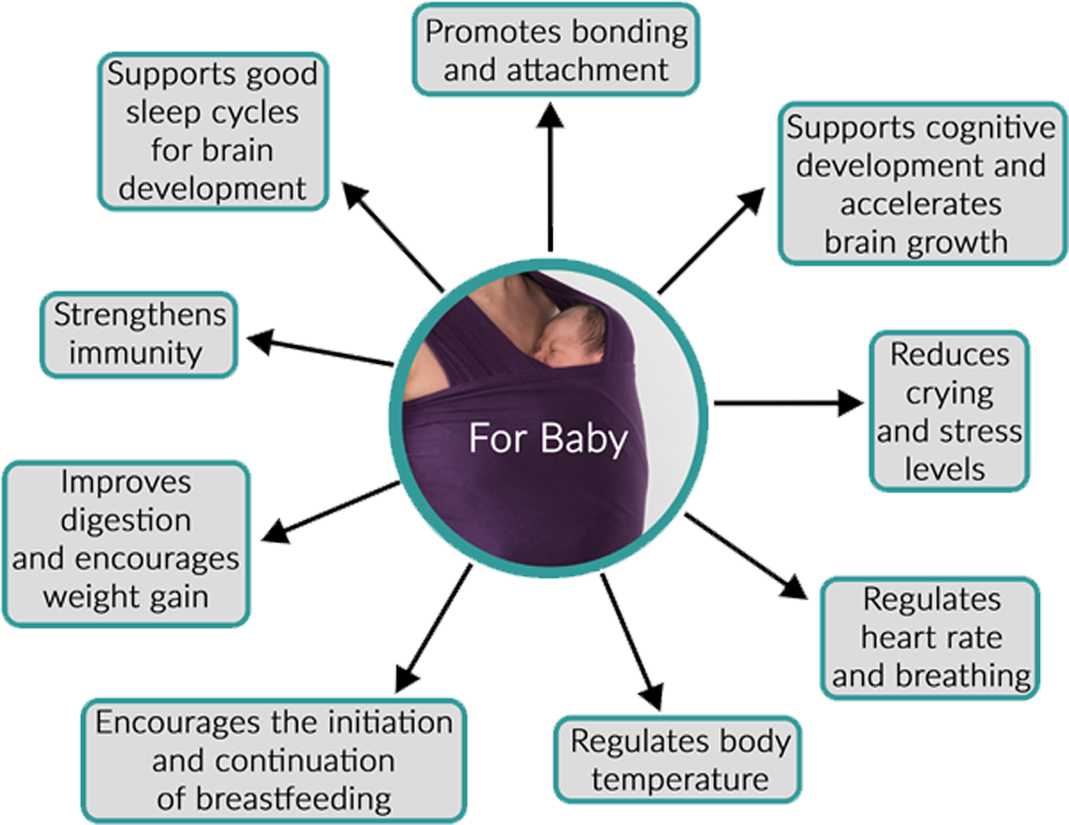 For Baby

Promotes bonding and attachment

Supports cognitive development and accelerates brain growth

Reduces crying and stress levels

Regulates heart rate and breathing

Regulates body temperature

Encourages the initiation and continuation of breastfeeding

Improves digestion and encourages weight gain

Strengthens immunity

Supports good sleep cycles for brain development